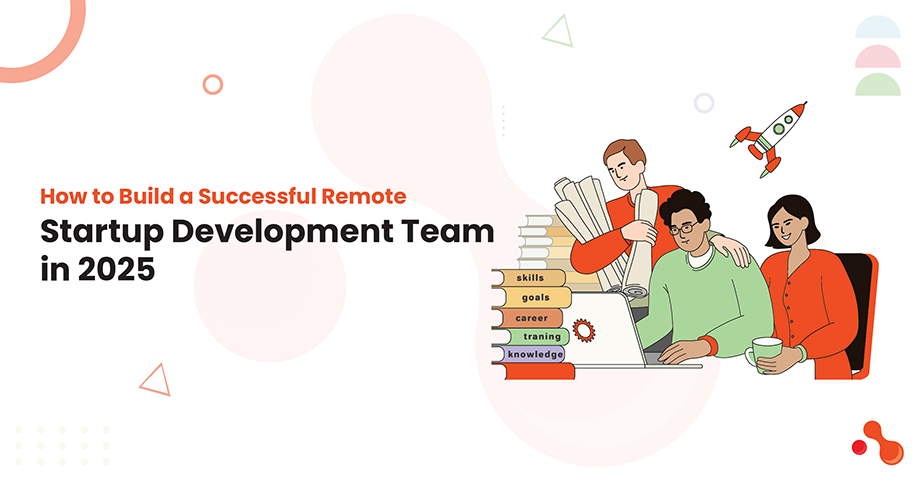 How to Build a Successful Remote
Startup Development Team in 2025

skills
goals
career
traning
knowledge